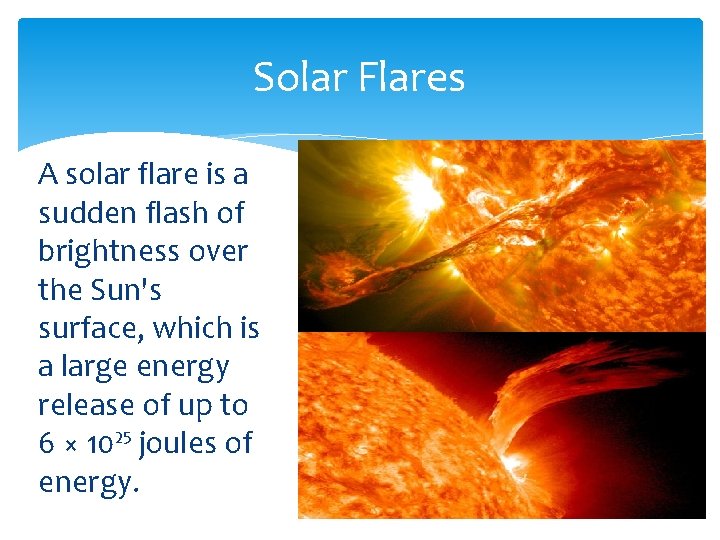 Solar Flares

A solar flare is a sudden flash of brightness over the Sun's surface, which is a large energy release of up to $6 \times 10^{25}$ joules of energy.